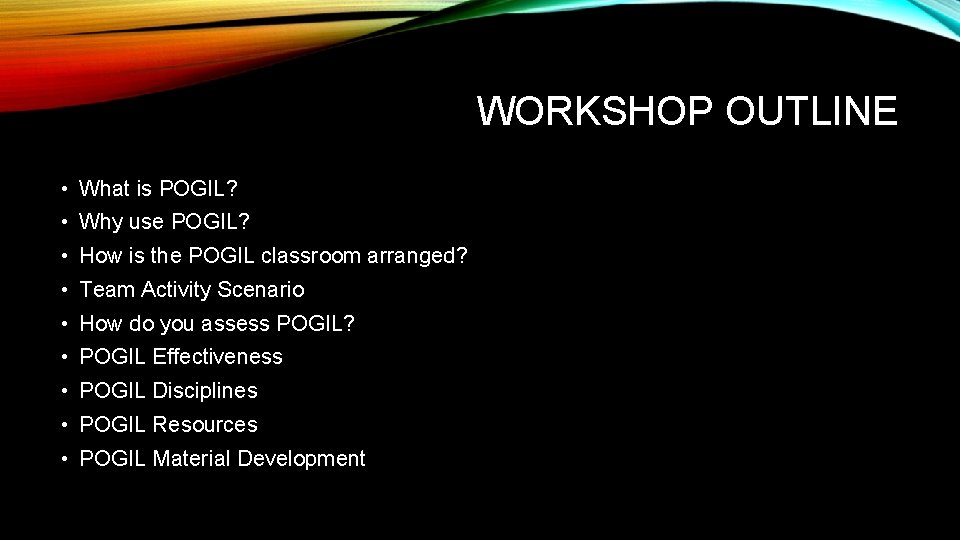 WORKSHOP OUTLINE

• What is POGIL?
• Why use POGIL?
• How is the POGIL classroom arranged?
• Team Activity Scenario
• How do you assess POGIL?
• POGIL Effectiveness
• POGIL Disciplines
• POGIL Resources
• POGIL Material Development